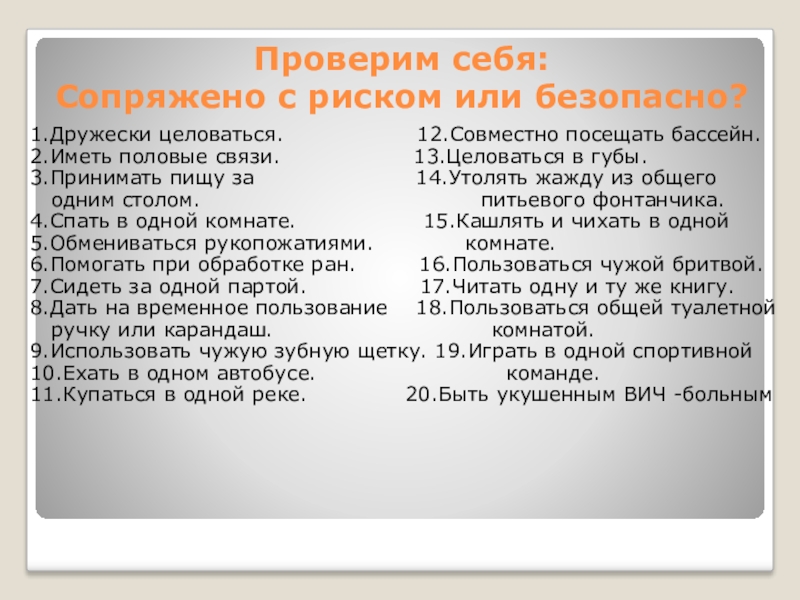 Проверим себя:
Сопряжено с риском или безопасно?

1.Дружески целоваться.
2.Иметь половые связи.
3.Принимать пищу за одним столом.
4.Спать в одной комнате.
5.Обмениваться рукопожатиями.
6.Помогать при обработке ран.
7.Сидеть за одной партой.
8.Дать на временное пользование ручку или карандаш.
9.Использовать чужую зубную щетку.
10.Ехать в одном автобусе.
11.Купаться в одной реке.

12.Совместно посещать бассейн.
13.Целоваться в губы.
14.Утолять жажду из общего питьевого фонтанчика.
15.Кашлять и чихать в одной комнате.
16.Пользоваться чужой бритвой.
17.Читать одну и ту же книгу.
18.Пользоваться общей туалетной комнатой.
19.Играть в одной спортивной команде.
20.Быть укушенным ВИЧ -больным